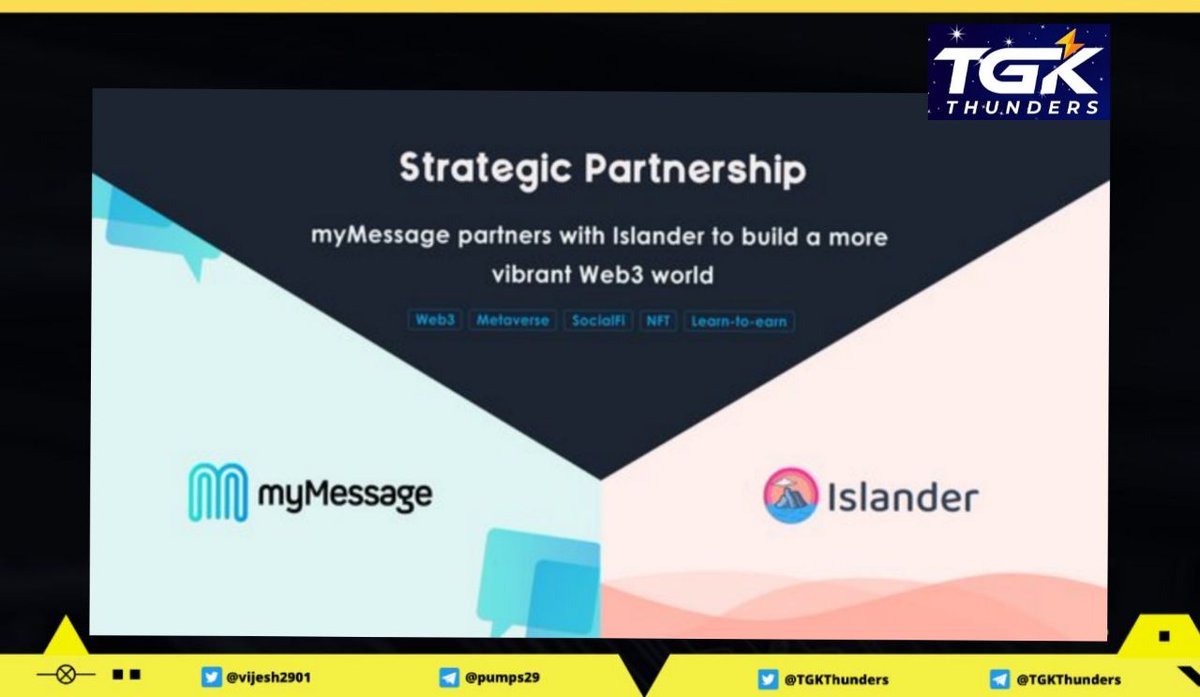 TGK
THUNDERS

Strategic Partnership

myMessage partners with Islander to build a more vibrant Web3 world

Web3 Metaverse SocialFi NFT Learn-to-earn

myMessage

Islander

@vijesh2901 @pumps29 @TGKThunders @TGKThunders